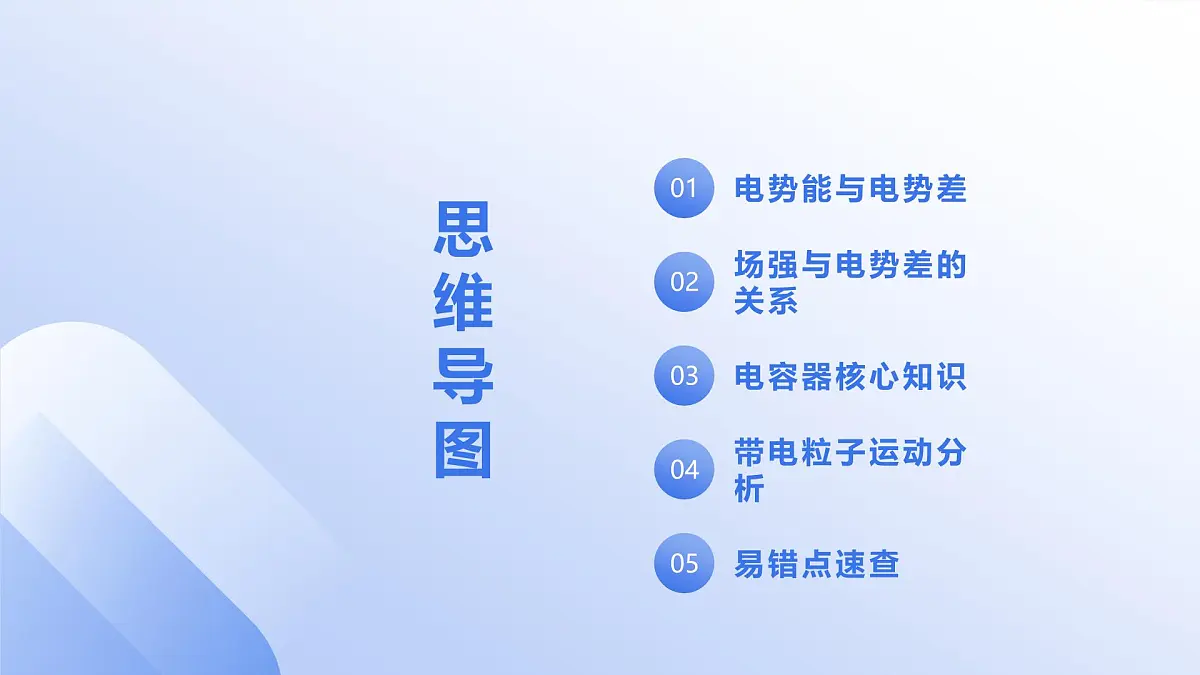 思维导图

01 电势能与电势差

02 场强与电势差的关系

03 电容器核心知识

04 带电粒子运动分析

05 易错点速查